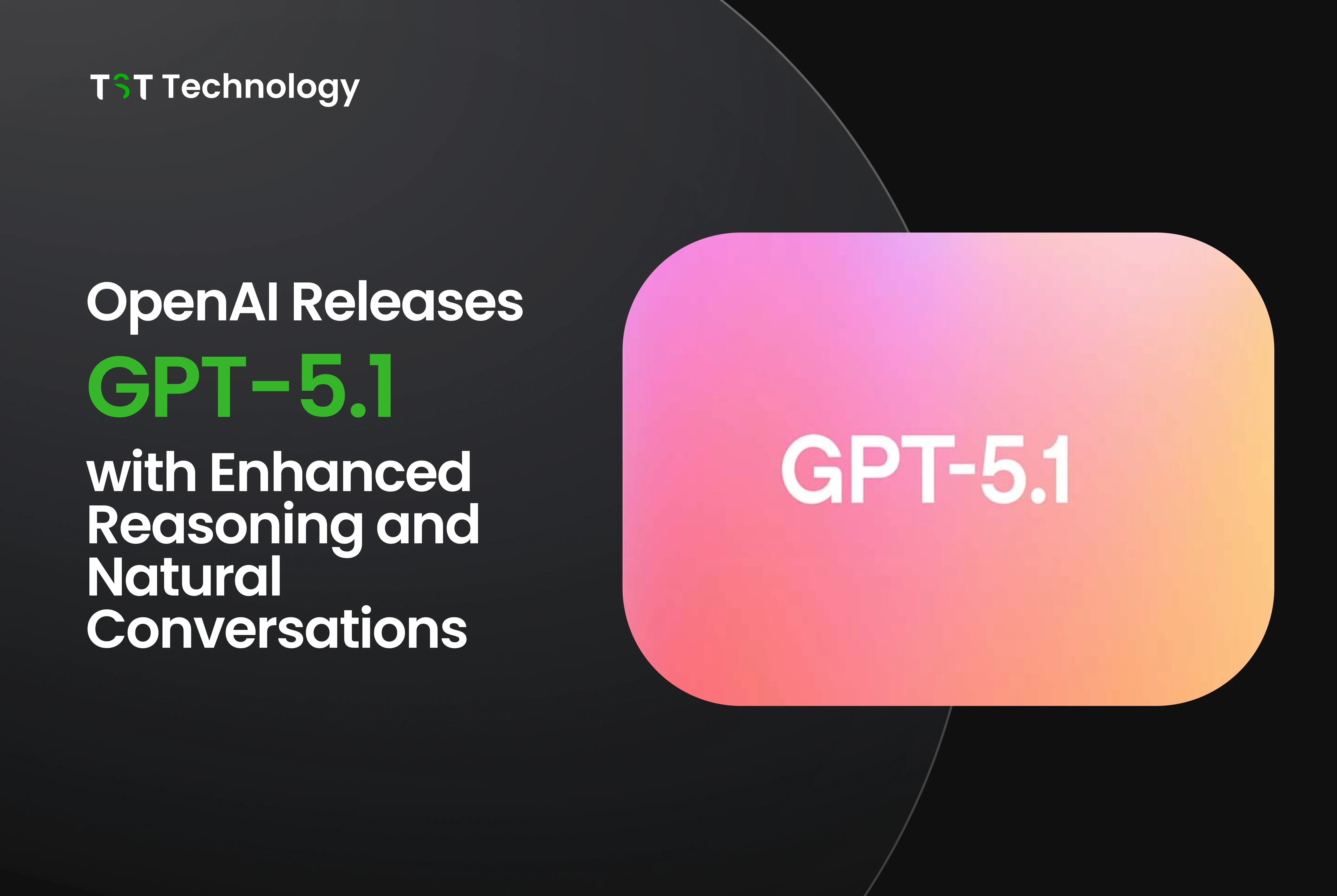 TST Technology

OpenAI Releases
GPT-5.1
with Enhanced Reasoning and Natural Conversations

GPT-5.1